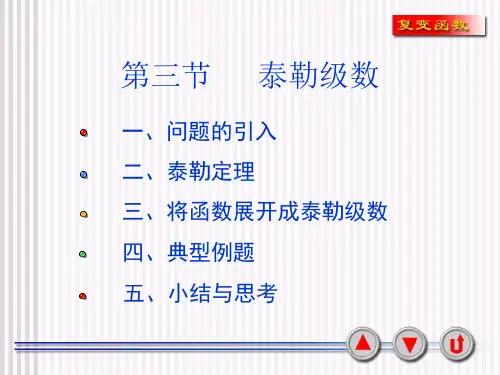 复变函数

第三节　泰勒级数

一、问题的引入

二、泰勒定理

三、将函数展开成泰勒级数

四、典型例题

五、小结与思考